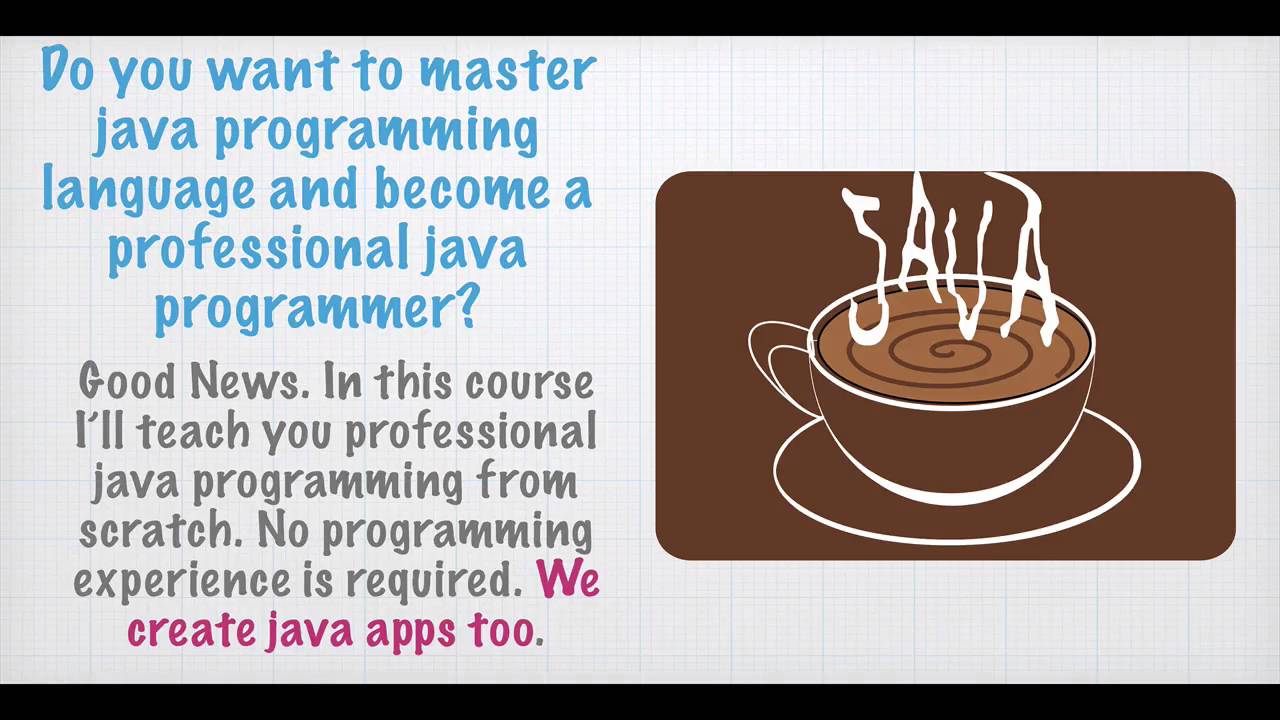 Do you want to master java programming language and become a professional java programmer?

Good News. In this course I'll teach you professional java programming from scratch. No programming experience is required. We create java apps too.

JAVA